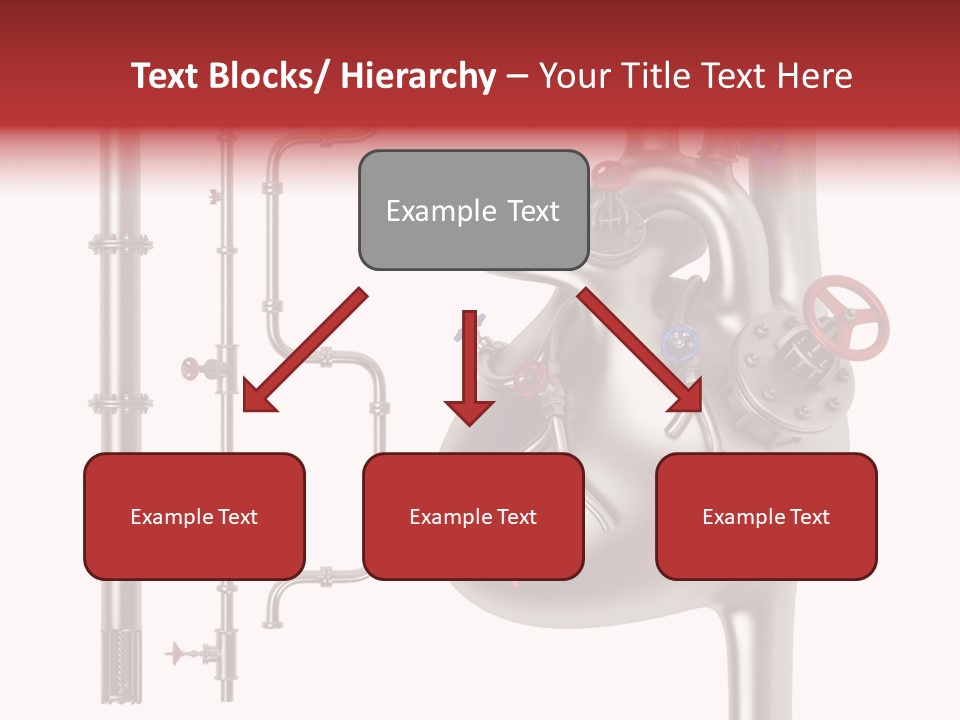 Text Blocks/ Hierarchy – Your Title Text Here

Example Text

Example Text

Example Text

Example Text